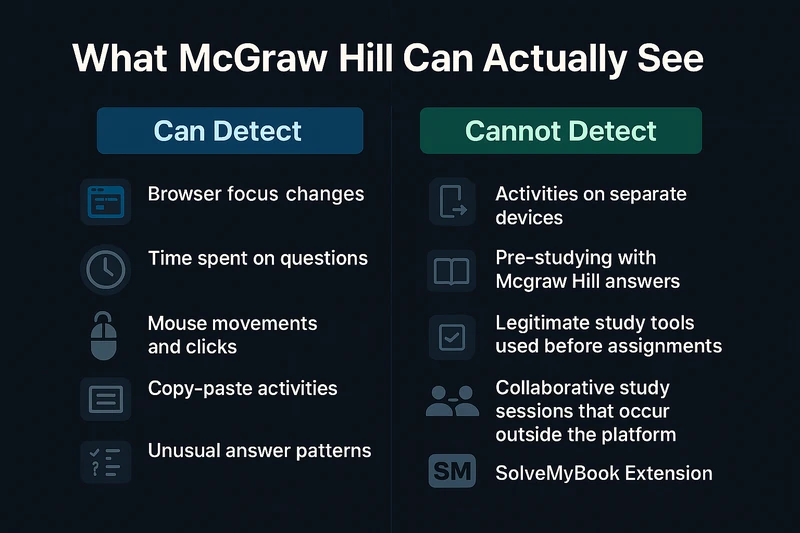 What McGraw Hill Can Actually See

Can Detect

Browser focus changes

Time spent on questions

Mouse movements and clicks

Copy-paste activities

Unusual answer patterns

Cannot Detect

Activities on separate devices

Pre-studying with Mcgraw Hill answers

Legitimate study tools used before assignments

Collaborative study sessions that occur outside the platform

SM SolveMyBook Extension